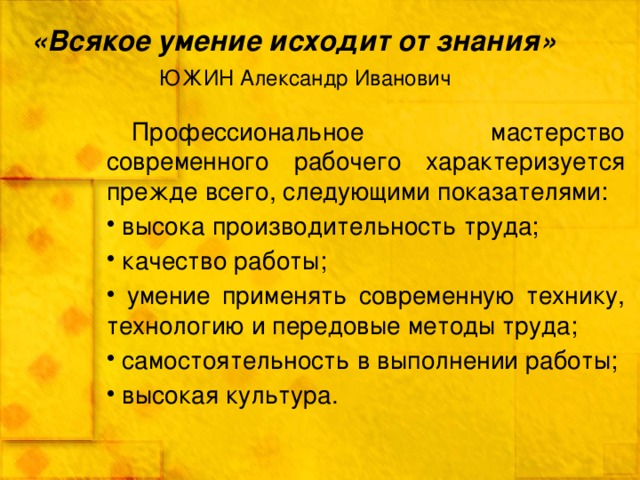 «Всякое умение исходит от знания»

ЮЖИН Александр Иванович

Профессиональное мастерство современного рабочего характеризуется прежде всего, следующими показателями:

• высока производительность труда;

• качество работы;

• умение применять современную технику, технологию и передовые методы труда;

• самостоятельность в выполнении работы;

• высокая культура.